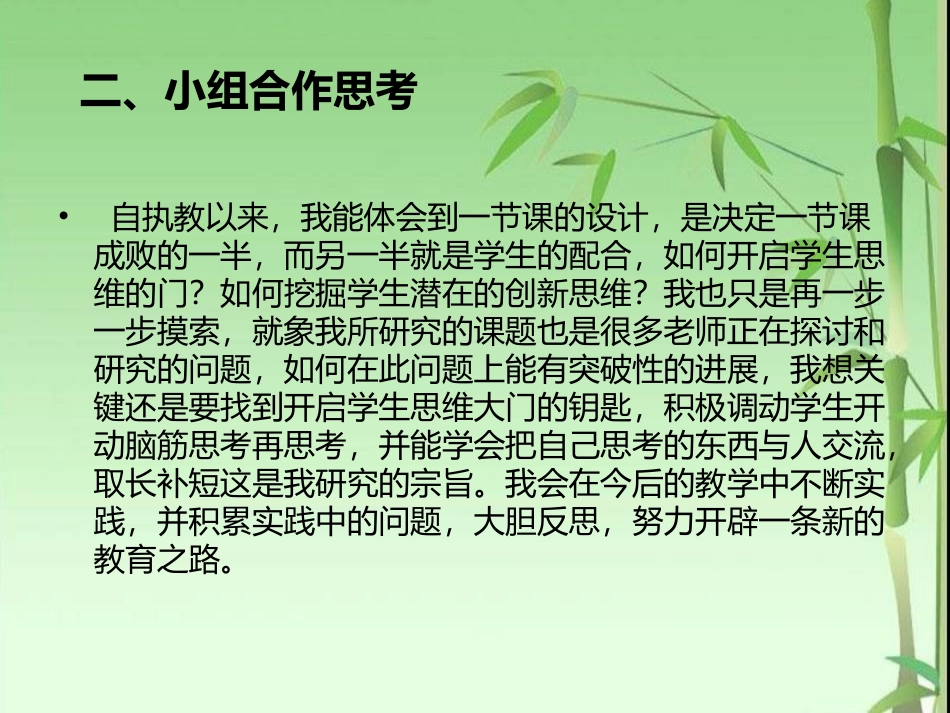 二、小组合作思考

• 自执教以来，我能体会到一节课的设计，是决定一节课成败的一半，而另一半就是学生的配合，如何开启学生思维的门？如何挖掘学生潜在的创新思维？我也只是再一步一步摸索，就象我所研究的课题也是很多老师正在探讨和研究的问题，如何在此问题上能有突破性的进展，我想关键还是要找到开启学生思维大门的钥匙，积极调动学生开动脑筋思考再思考，并能学会把自己思考的东西与人交流，取长补短这是我研究的宗旨。我会在今后的教学中不断实践，并积累实践中的问题，大胆反思，努力开辟一条新的教育之路。